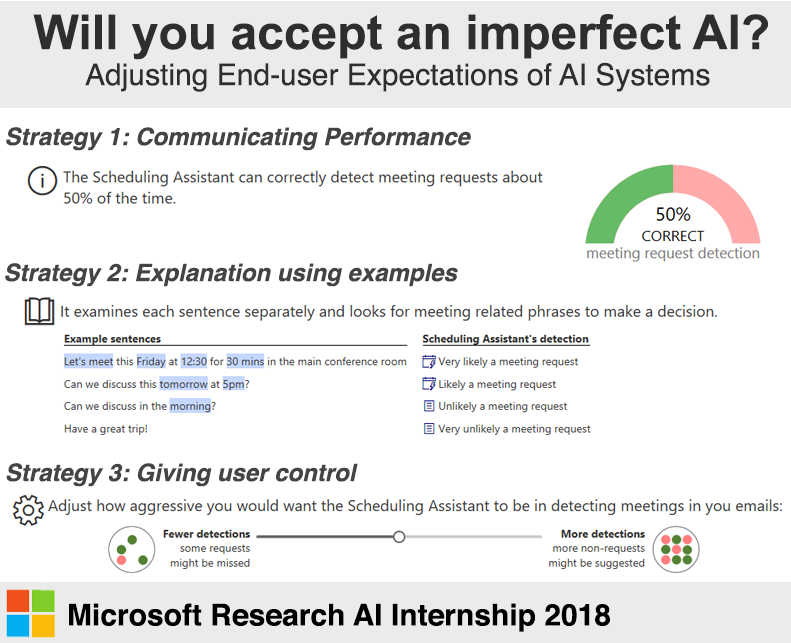 Will you accept an imperfect AI?
Adjusting End-user Expectations of AI Systems

Strategy 1: Communicating Performance

The Scheduling Assistant can correctly detect meeting requests about 50% of the time.

50%
CORRECT
meeting request detection

Strategy 2: Explanation using examples

It examines each sentence separately and looks for meeting related phrases to make a decision.

| Example sentences | Scheduling Assistant's detection |
|---|---|
| Let's meet this Friday at 12:30 for 30 mins in the main conference room | Very likely a meeting request |
| Can we discuss this tomorrow at 5pm? | Likely a meeting request |
| Can we discuss in the morning? | Unlikely a meeting request |
| Have a great trip! | Very unlikely a meeting request |

Strategy 3: Giving user control

Adjust how aggressive you would want the Scheduling Assistant to be in detecting meetings in you emails:

Fewer detections
some requests might be missed

More detections
more non-requests might be suggested

Microsoft Research AI Internship 2018